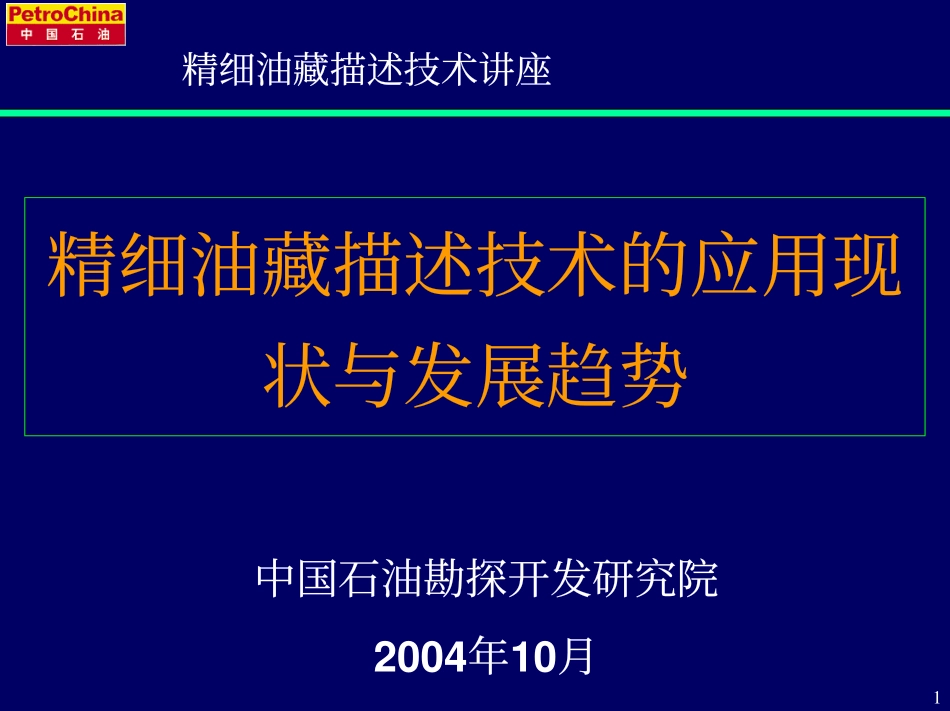 PetroChina
中 国 石 油

精细油藏描述技术讲座

精细油藏描述技术的应用现状与发展趋势

中国石油勘探开发研究院

2004年10月

1